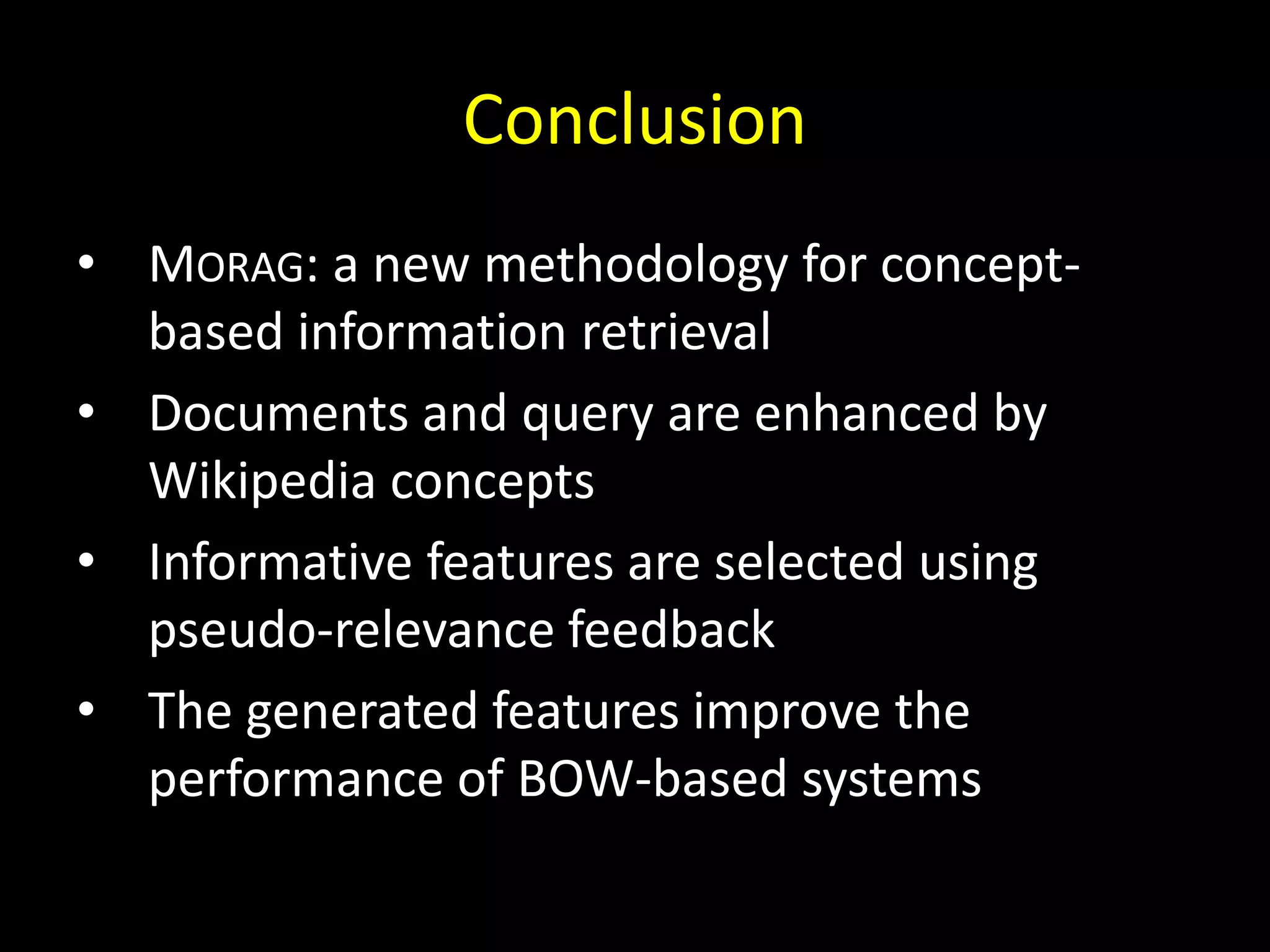 Conclusion

• MORAG: a new methodology for concept-based information retrieval
• Documents and query are enhanced by Wikipedia concepts
• Informative features are selected using pseudo-relevance feedback
• The generated features improve the performance of BOW-based systems